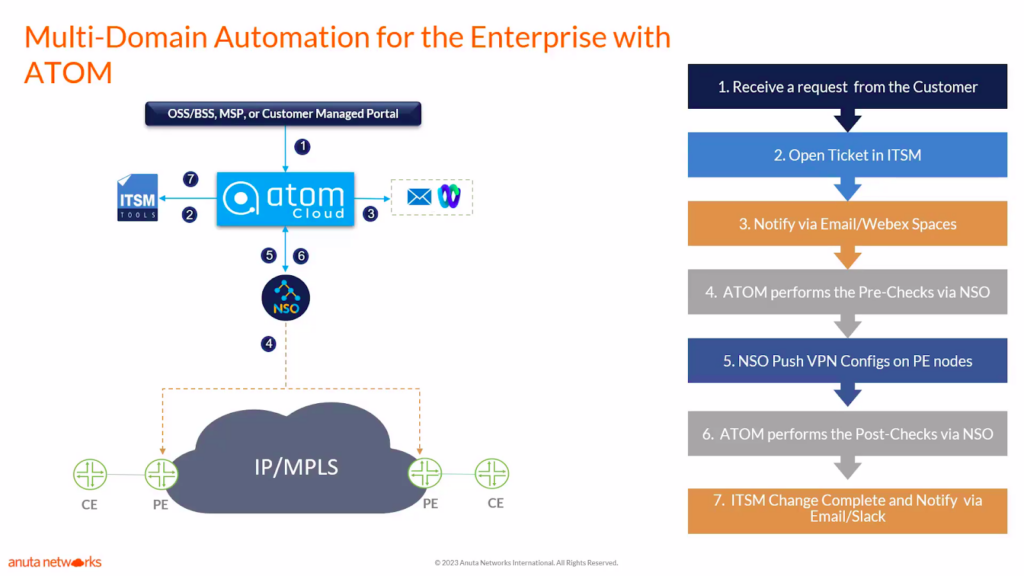 Multi-Domain Automation for the Enterprise with ATOM

OSS/BSS, MSP, or Customer Managed Portal

1

7

ITSM TOOLS

2

atom Cloud

3

5

6

NSO

4

IP/MPLS

CE

PE

PE

CE

1. Receive a request from the Customer

2. Open Ticket in ITSM

3. Notify via Email/Webex Spaces

4. ATOM performs the Pre-Checks via NSO

5. NSO Push VPN Configs on PE nodes

6. ATOM performs the Post-Checks via NSO

7. ITSM Change Complete and Notify via Email/Slack

anuta networks

© 2023 Anuta Networks International. All Rights Reserved.